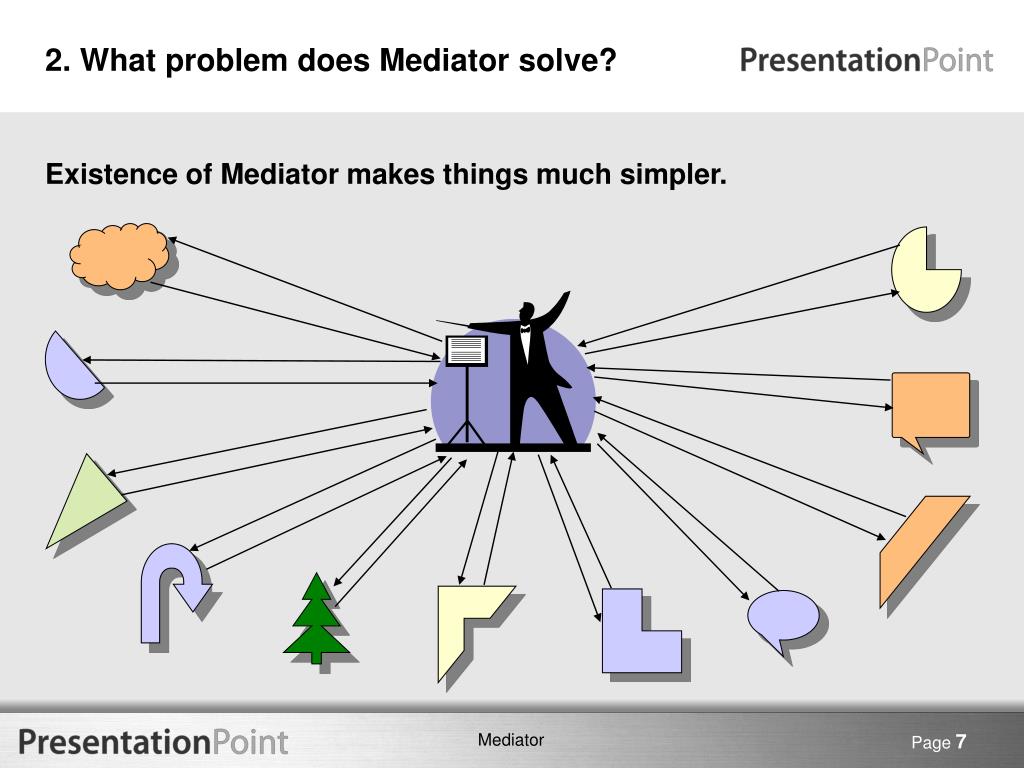 2. What problem does Mediator solve?

PresentationPoint

Existence of Mediator makes things much simpler.

PresentationPoint

Mediator

Page 7